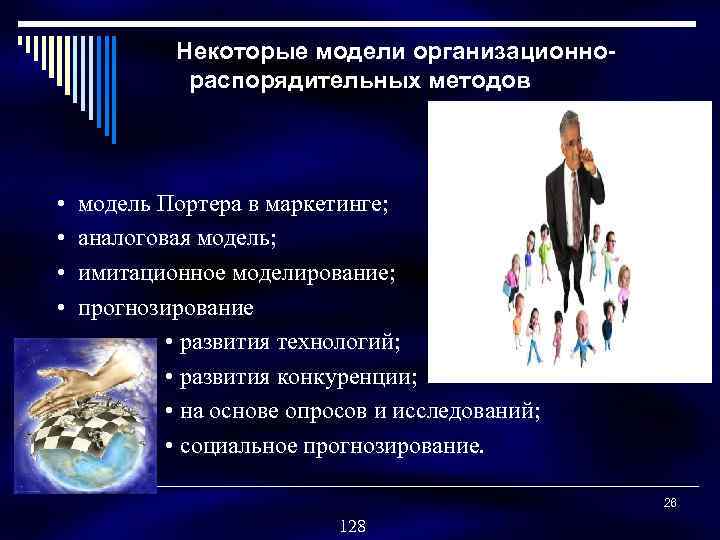 Некоторые модели организационно-распорядительных методов

• модель Портера в маркетинге;
• аналоговая модель;
• имитационное моделирование;
• прогнозирование
• развития технологий;
• развития конкуренции;
• на основе опросов и исследований;
• социальное прогнозирование.

26

128